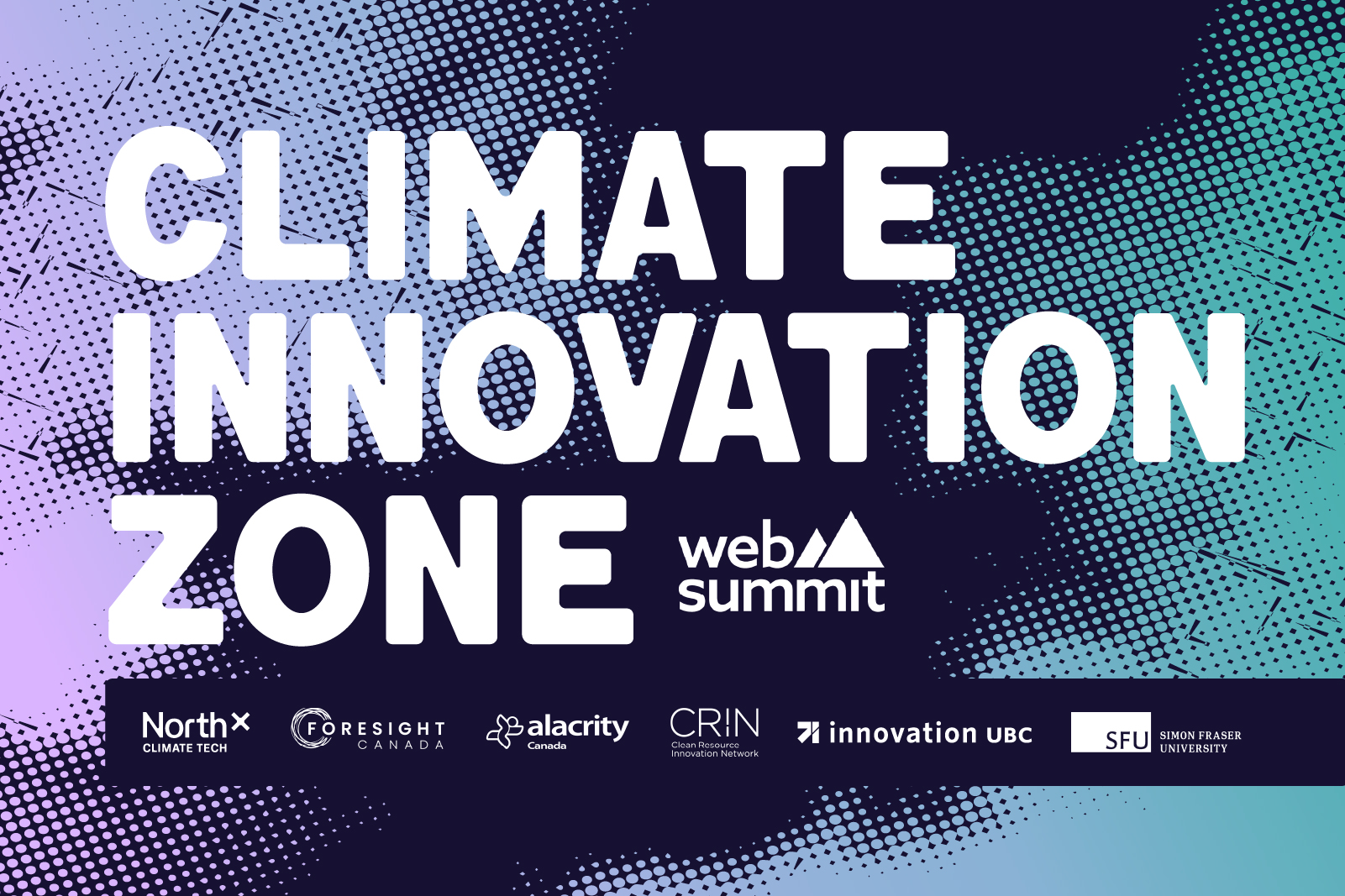 CLIMATE INNOVATION ZONE

web summit

NorthX CLIMATE TECH

FORESIGHT CANADA

alacrity Canada

CRIN Clean Resource Innovation Network

innovation UBC

SFU SIMON FRASER UNIVERSITY